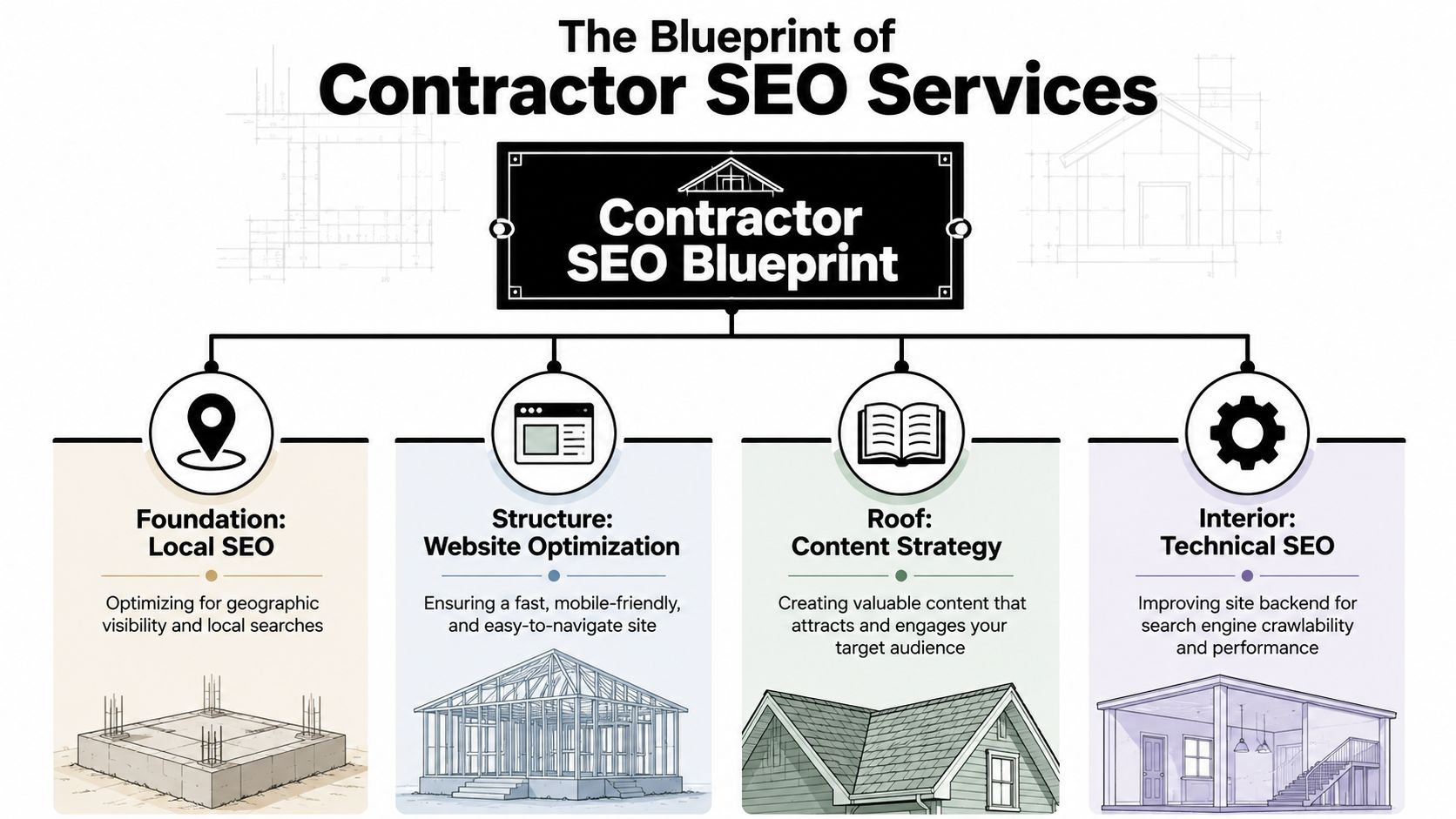 The Blueprint of
Contractor SEO Services

Contractor SEO Blueprint

Foundation: Local SEO

Optimizing for geographic visibility and local searches

Structure: Website Optimization

Ensuring a fast, mobile-friendly, and easy-to-navigate site

Roof: Content Strategy

Creating valuable content that attracts and engages your target audience

Interior: Technical SEO

Improving site backend for search engine crawlability and performance